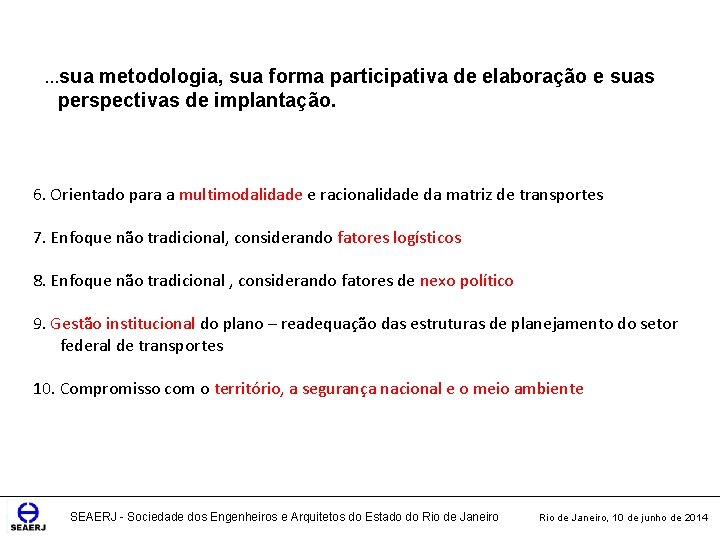 ...sua metodologia, sua forma participativa de elaboração e suas perspectivas de implantação.

6. Orientado para a multimodalidade e racionalidade da matriz de transportes

7. Enfoque não tradicional, considerando fatores logísticos

8. Enfoque não tradicional , considerando fatores de nexo político

9. Gestão institucional do plano – readequação das estruturas de planejamento do setor federal de transportes

10. Compromisso com o território, a segurança nacional e o meio ambiente

SEAERJ

SEAERJ - Sociedade dos Engenheiros e Arquitetos do Estado do Rio de Janeiro

Rio de Janeiro, 10 de junho de 2014